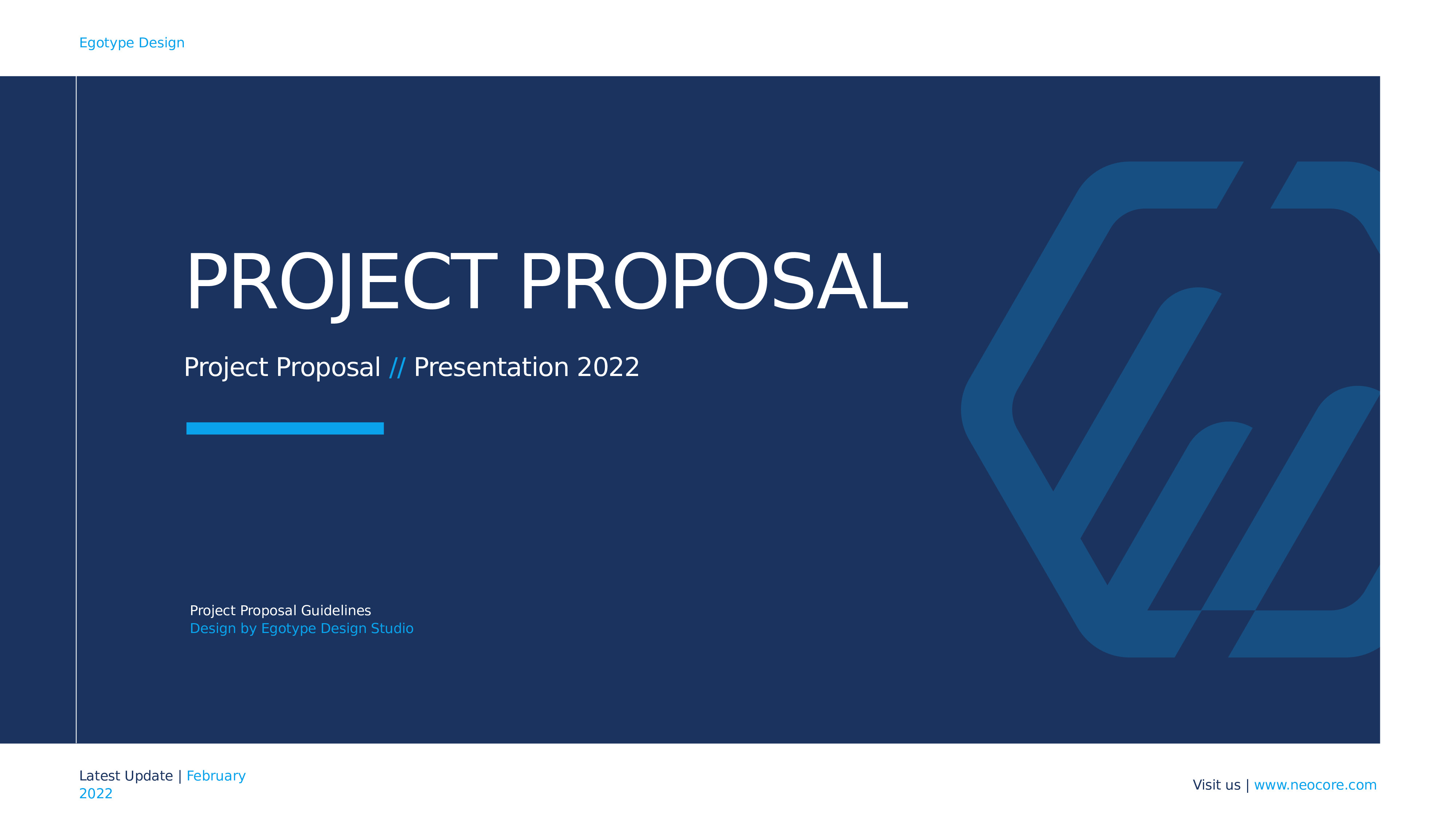 Egotype Design

PROJECT PROPOSAL

Project Proposal // Presentation 2022

Project Proposal Guidelines
Design by Egotype Design Studio

Latest Update | February 2022

Visit us | www.neocore.com